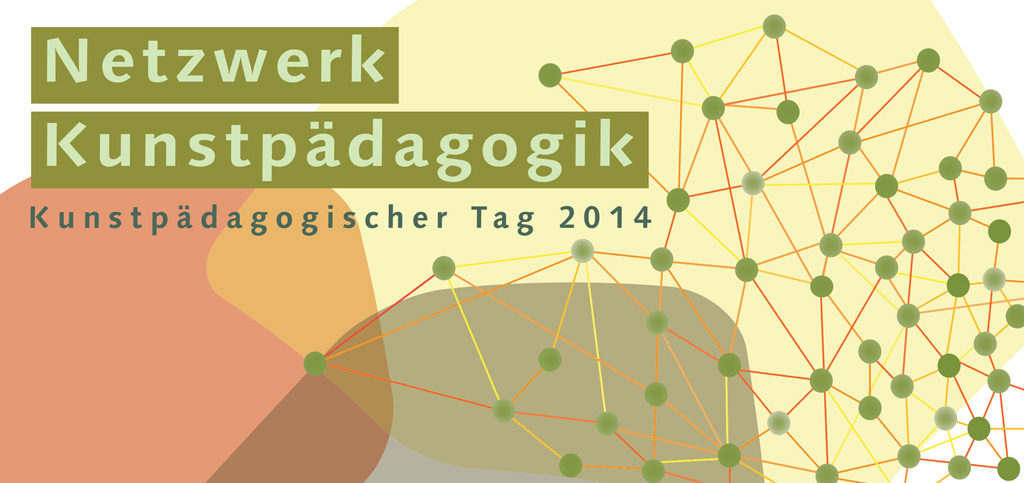 Netzwerk
Kunstpädagogik

Kunstpädagogischer Tag 2014